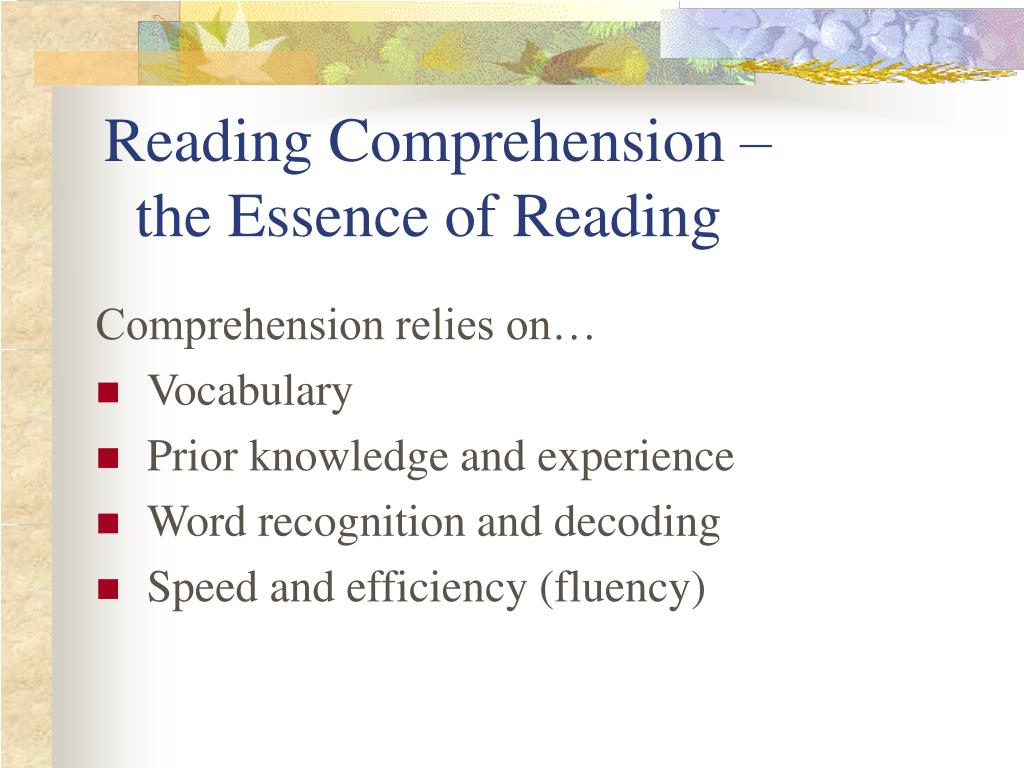 Reading Comprehension – the Essence of Reading

Comprehension relies on…

- Vocabulary
- Prior knowledge and experience
- Word recognition and decoding
- Speed and efficiency (fluency)